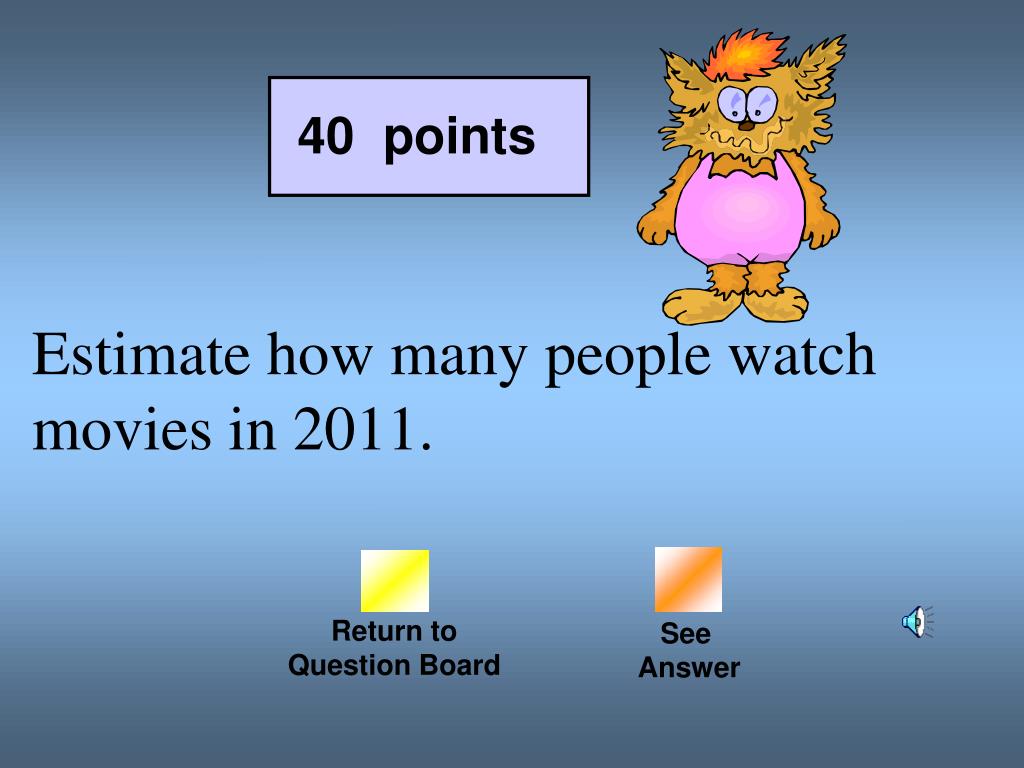 40 points

Estimate how many people watch movies in 2011.

Return to Question Board

See Answer